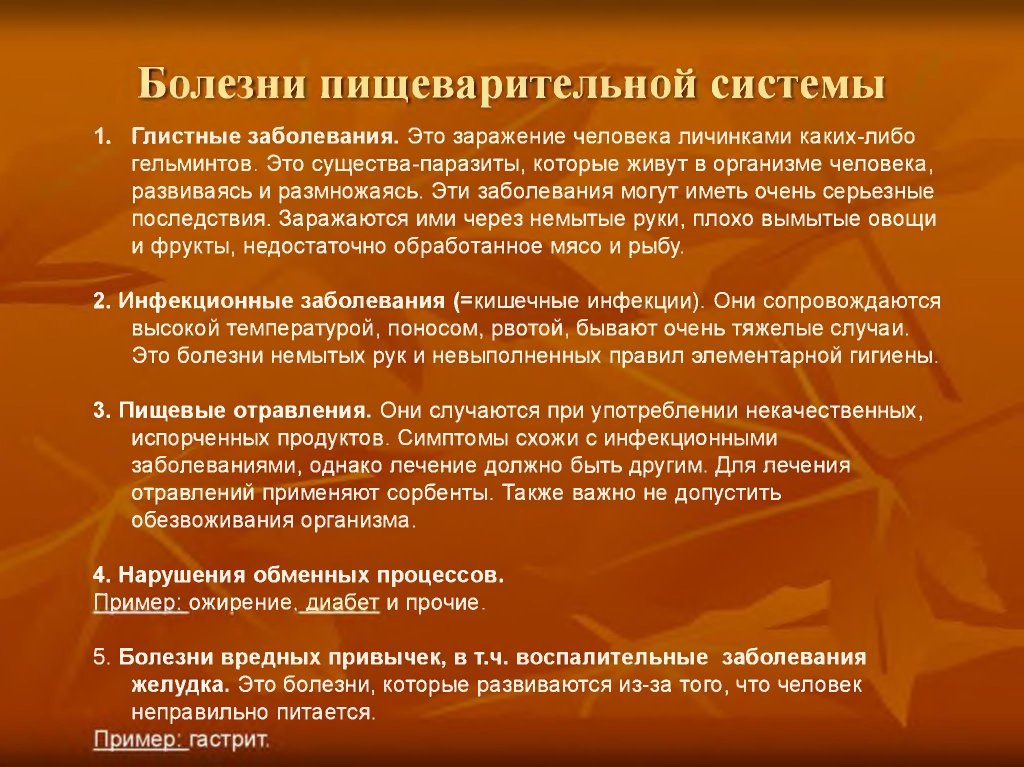 Болезни пищеварительной системы

1. Глистные заболевания. Это заражение человека личинками каких-либо гельминтов. Это существа-паразиты, которые живут в организме человека, развиваясь и размножаясь. Эти заболевания могут иметь очень серьезные последствия. Заражаются ими через немытые руки, плохо вымытые овощи и фрукты, недостаточно обработанное мясо и рыбу.

2. Инфекционные заболевания (=кишечные инфекции). Они сопровождаются высокой температурой, поносом, рвотой, бывают очень тяжелые случаи. Это болезни немытых рук и невыполненных правил элементарной гигиены.

3. Пищевые отравления. Они случаются при употреблении некачественных, испорченных продуктов. Симптомы схожи с инфекционными заболеваниями, однако лечение должно быть другим. Для лечения отравлений применяют сорбенты. Также важно не допустить обезвоживания организма.

4. Нарушения обменных процессов.
Пример: ожирение, диабет и прочие.

5. Болезни вредных привычек, в т.ч. воспалительные заболевания желудка. Это болезни, которые развиваются из-за того, что человек неправильно питается.
Пример: гастрит.